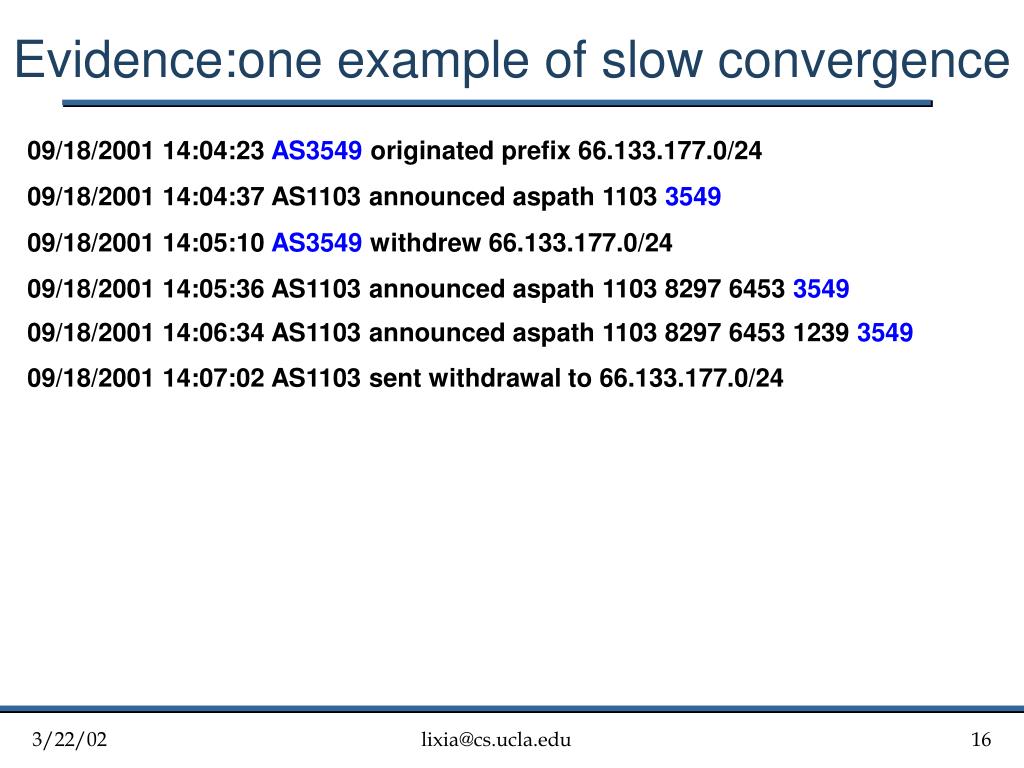 Evidence:one example of slow convergence

09/18/2001 14:04:23 AS3549 originated prefix 66.133.177.0/24

09/18/2001 14:04:37 AS1103 announced aspath 1103 3549

09/18/2001 14:05:10 AS3549 withdrew 66.133.177.0/24

09/18/2001 14:05:36 AS1103 announced aspath 1103 8297 6453 3549

09/18/2001 14:06:34 AS1103 announced aspath 1103 8297 6453 1239 3549

09/18/2001 14:07:02 AS1103 sent withdrawal to 66.133.177.0/24

3/22/02

lixia@cs.ucla.edu

16